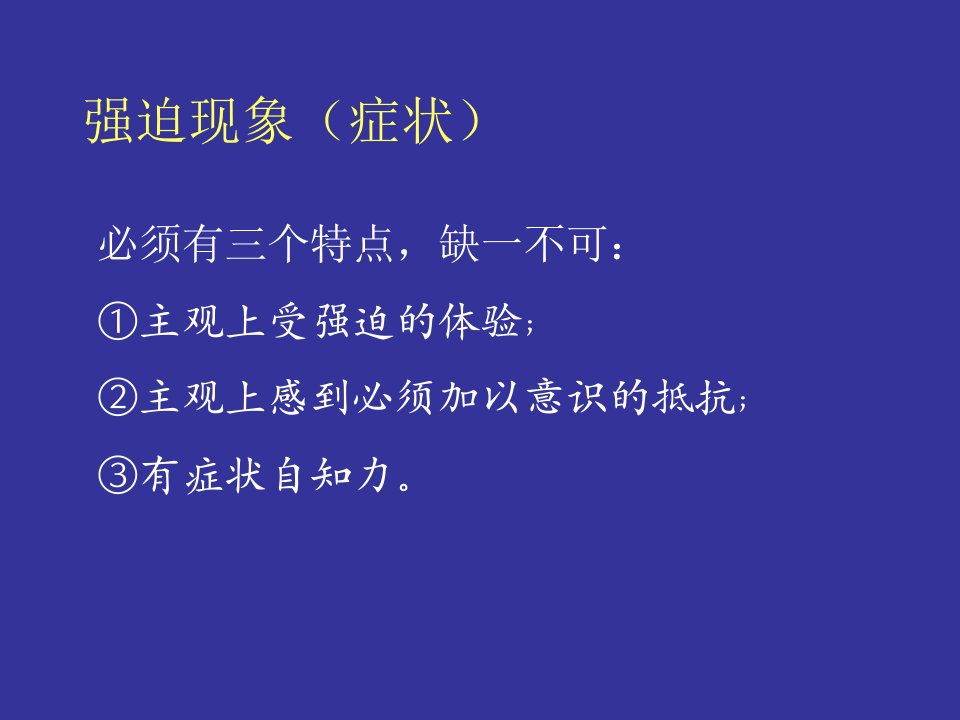 强迫现象（症状）

必须有三个特点，缺一不可：

①主观上受强迫的体验；

②主观上感到必须加以意识的抵抗；

③有症状自知力。